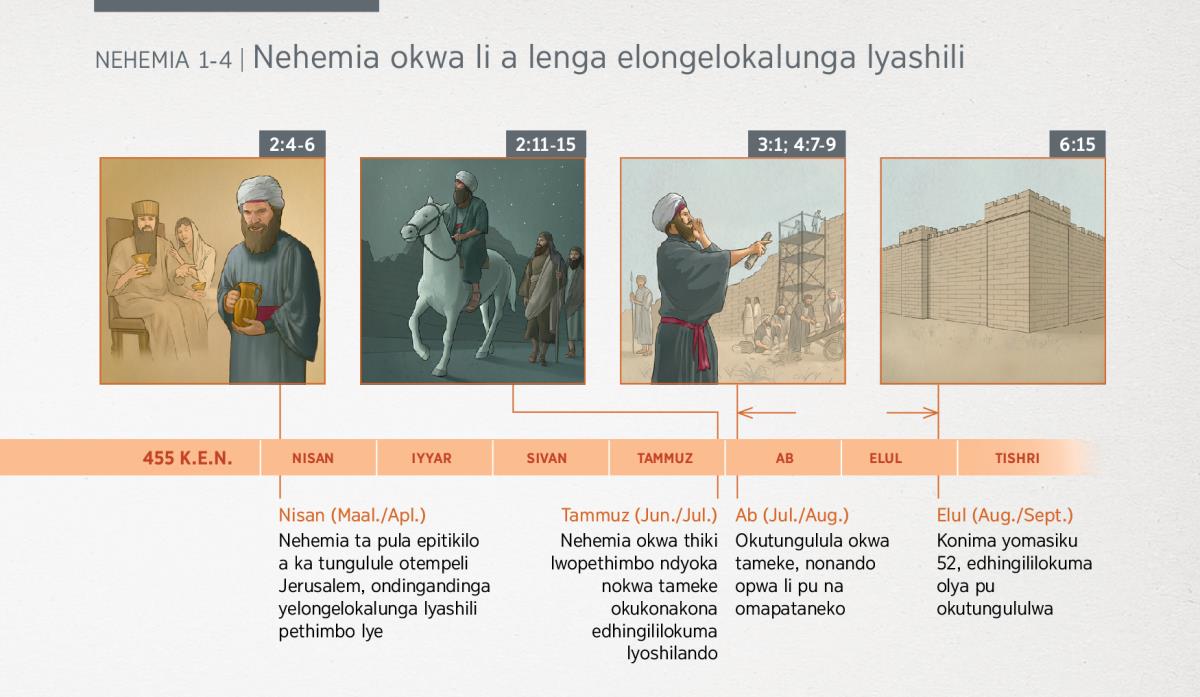 NEHEMIA 1-4 | Nehemia okwa li a lenga elongelokalunga lyashili

2:4-6

2:11-15

3:1; 4:7-9

6:15

455 K.E.N.

NISAN

IYYAR

SIVAN

TAMMUZ

AB

ELUL

TISHRI

Nisan (Maal./Apl.)
Nehemia ta pula epitikilo a ka tungulule otempeli Jerusalem, ondingandinga yelongelokalunga lyashili pethimbo lye

Tammuz (Jun./Jul.)
Nehemia okwa thiki lwopethimbo ndyoka nokwa tameke okukonakona edhingililokuma lyoshilando

Ab (Jul./Aug.)
Okutungulula okwa tameke, nonando opwa li pu na omapataneko

Elul (Aug./Sept.)
Konima yomasiku 52, edhingililokuma olya pu okutungululwa